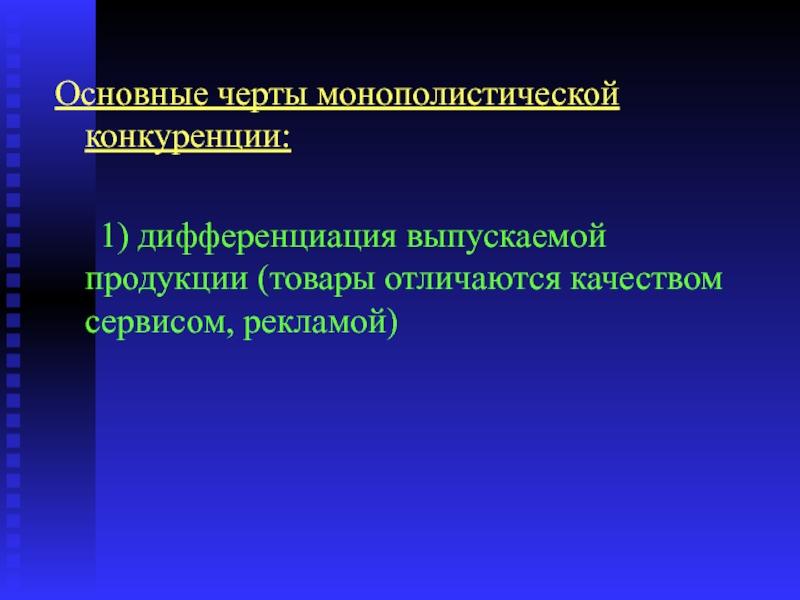 Основные черты монополистической конкуренции:

1) дифференциация выпускаемой продукции (товары отличаются качеством сервисом, рекламой)